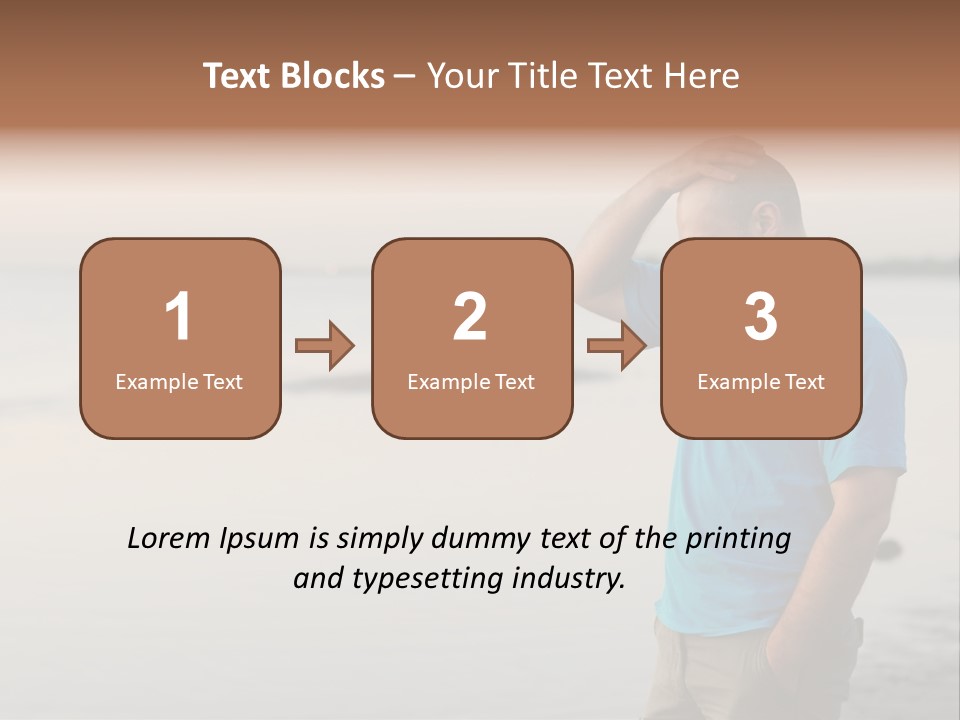 Text Blocks – Your Title Text Here

1
Example Text

2
Example Text

3
Example Text

Lorem Ipsum is simply dummy text of the printing and typesetting industry.